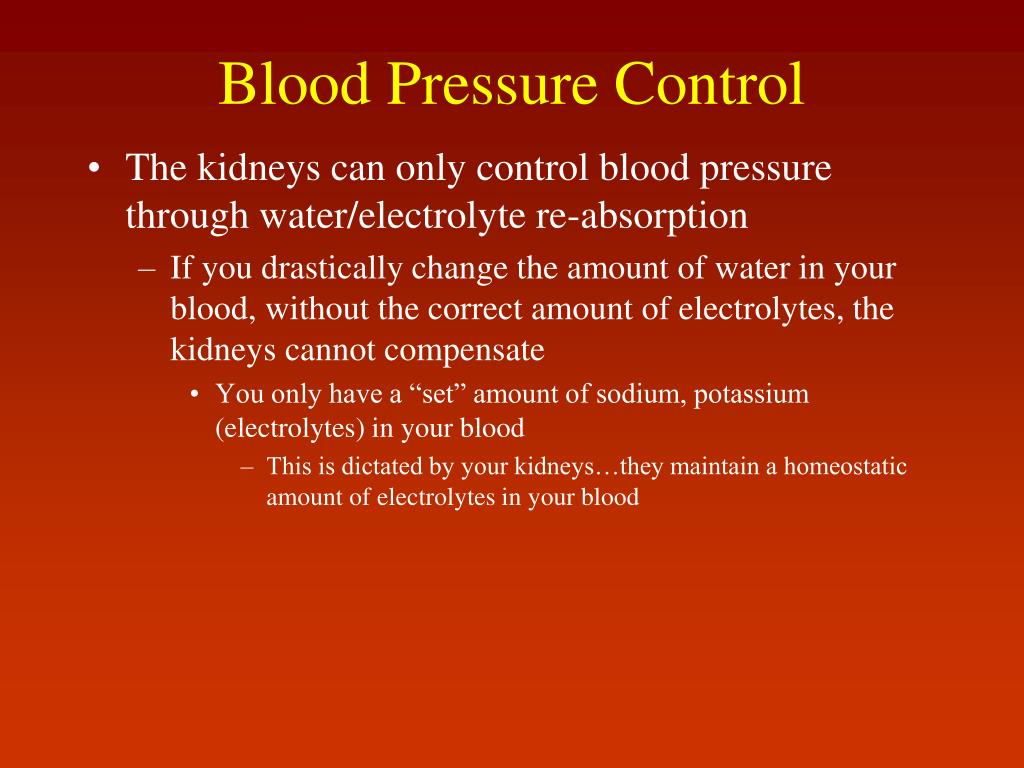 Blood Pressure Control

• The kidneys can only control blood pressure through water/electrolyte re-absorption

– If you drastically change the amount of water in your blood, without the correct amount of electrolytes, the kidneys cannot compensate

• You only have a “set” amount of sodium, potassium (electrolytes) in your blood

– This is dictated by your kidneys…they maintain a homeostatic amount of electrolytes in your blood